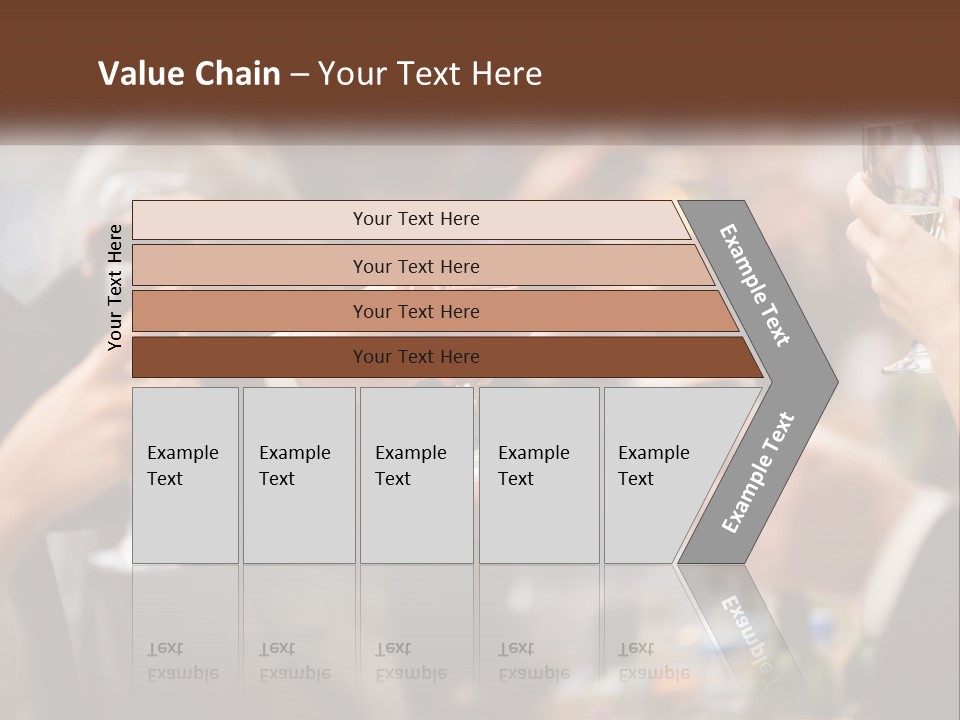 Value Chain – Your Text Here

Your Text Here

Your Text Here

Your Text Here

Your Text Here

Your Text Here

Example Text

Example Text

Example Text

Example Text

Example Text

Example Text

Example Text